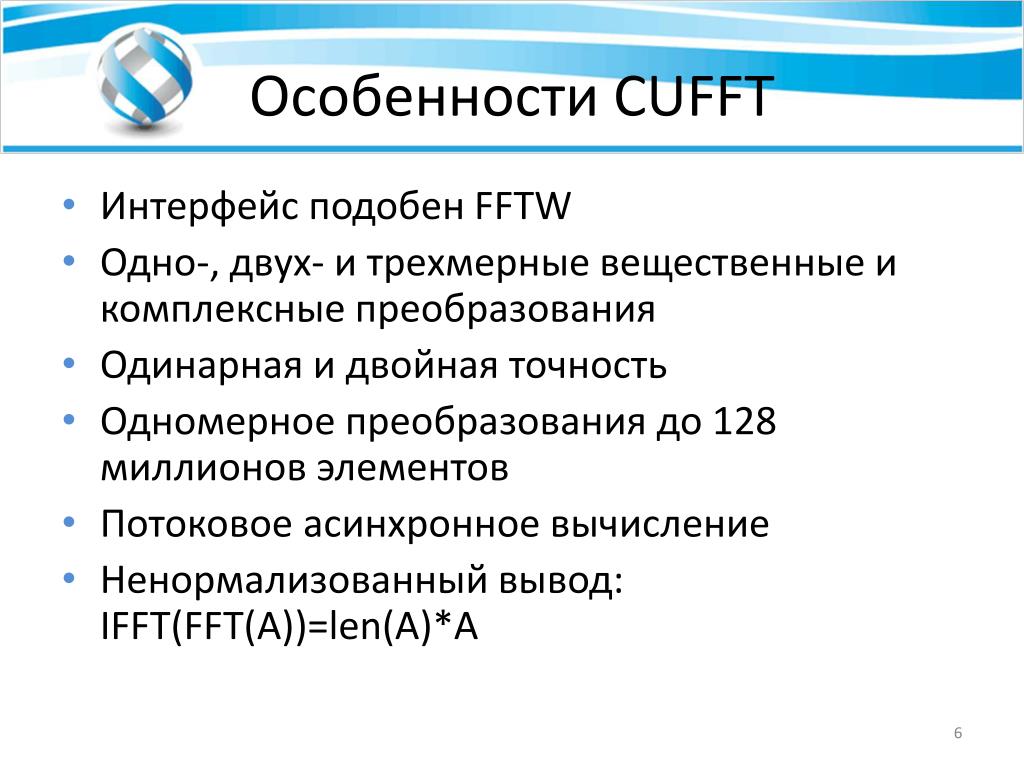 Особенности CUFFT

• Интерфейс подобен FFTW
• Одно-, двух- и трехмерные вещественные и комплексные преобразования
• Одинарная и двойная точность
• Одномерное преобразования до 128 миллионов элементов
• Потоковое асинхронное вычисление
• Ненормализованный вывод: IFFT(FFT(A))=len(A)*A

6